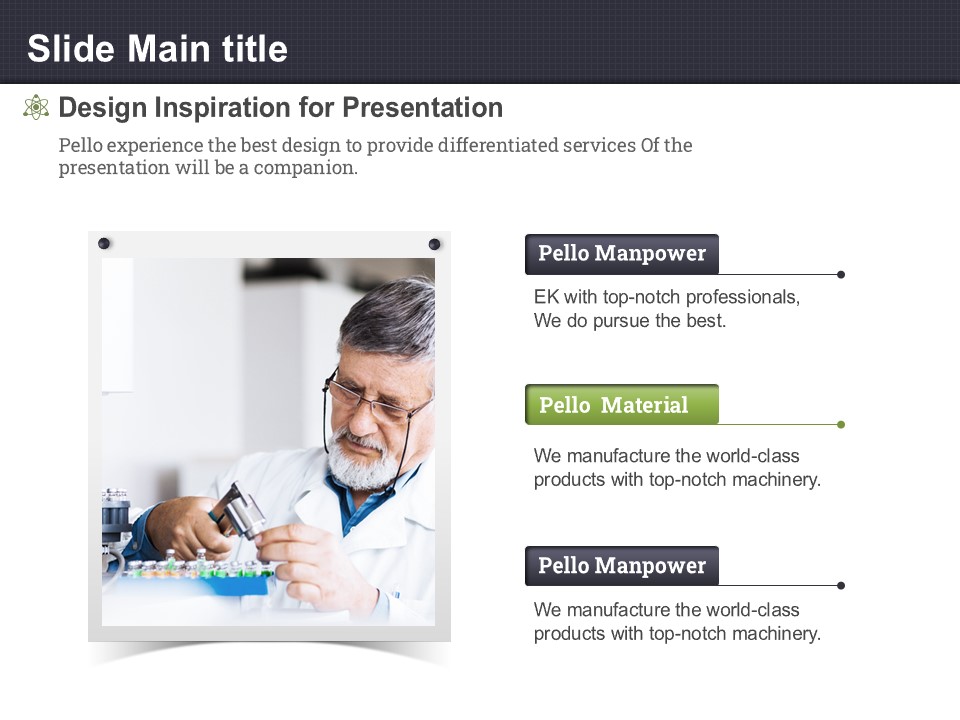 Slide Main title

Design Inspiration for Presentation

Pello experience the best design to provide differentiated services Of the presentation will be a companion.

Pello Manpower

EK with top-notch professionals,
We do pursue the best.

Pello Material

We manufacture the world-class products with top-notch machinery.

Pello Manpower

We manufacture the world-class products with top-notch machinery.